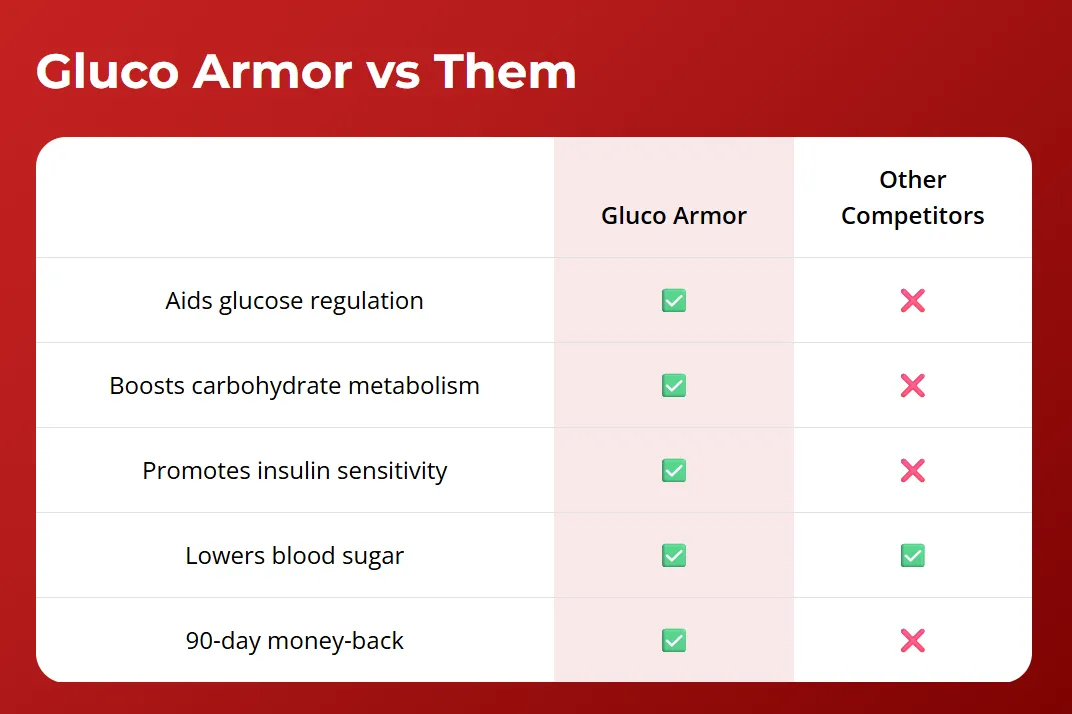 Gluco Armor vs Them

| | Gluco Armor | Other Competitors |
|---|---|---|
| Aids glucose regulation | ✅ | ❌ |
| Boosts carbohydrate metabolism | ✅ | ❌ |
| Promotes insulin sensitivity | ✅ | ❌ |
| Lowers blood sugar | ✅ | ✅ |
| 90-day money-back | ✅ | ❌ |